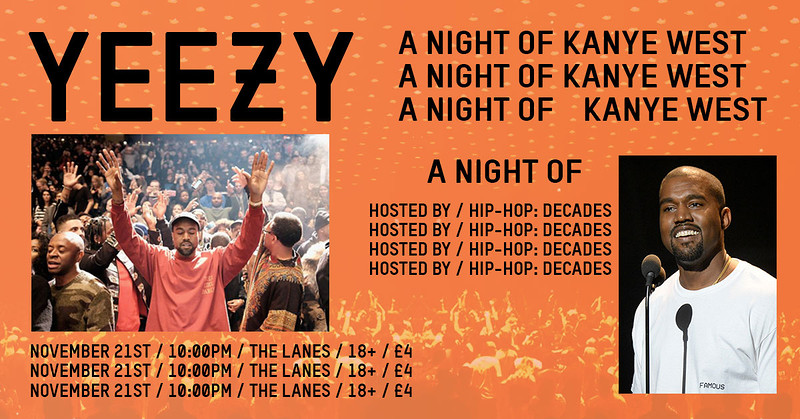 YEEZY

A NIGHT OF KANYE WEST
A NIGHT OF KANYE WEST
A NIGHT OF KANYE WEST

A NIGHT OF

HOSTED BY / HIP-HOP: DECADES
HOSTED BY / HIP-HOP: DECADES
HOSTED BY / HIP-HOP: DECADES
HOSTED BY / HIP-HOP: DECADES

NOVEMBER 21ST / 10:00PM / THE LANES / 18+ / £4
NOVEMBER 21ST / 10:00PM / THE LANES / 18+ / £4
NOVEMBER 21ST / 10:00PM / THE LANES / 18+ / £4

FAMOUS